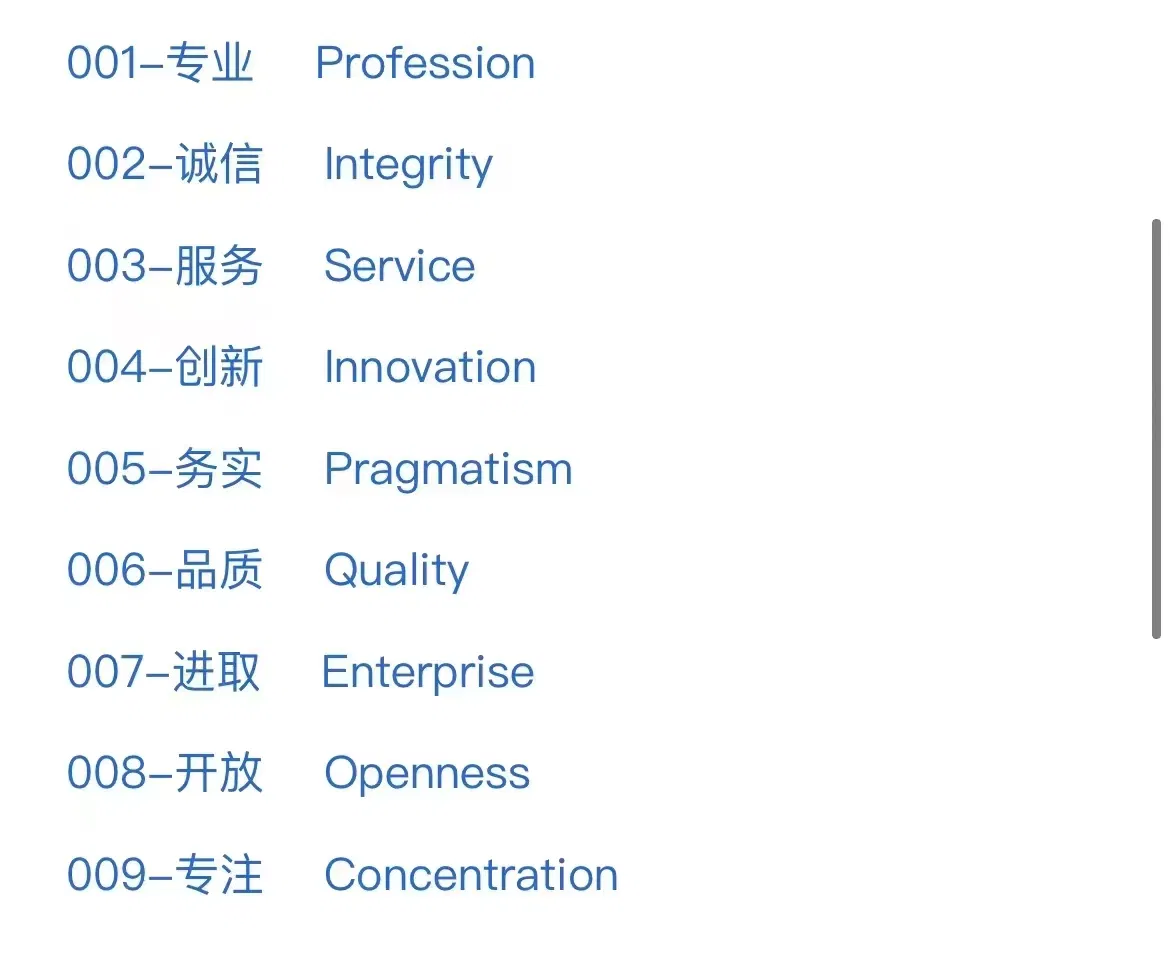 001–专业 Profession

002–诚信 Integrity

003–服务 Service

004–创新 Innovation

005–务实 Pragmatism

006–品质 Quality

007–进取 Enterprise

008–开放 Openness

009–专注 Concentration